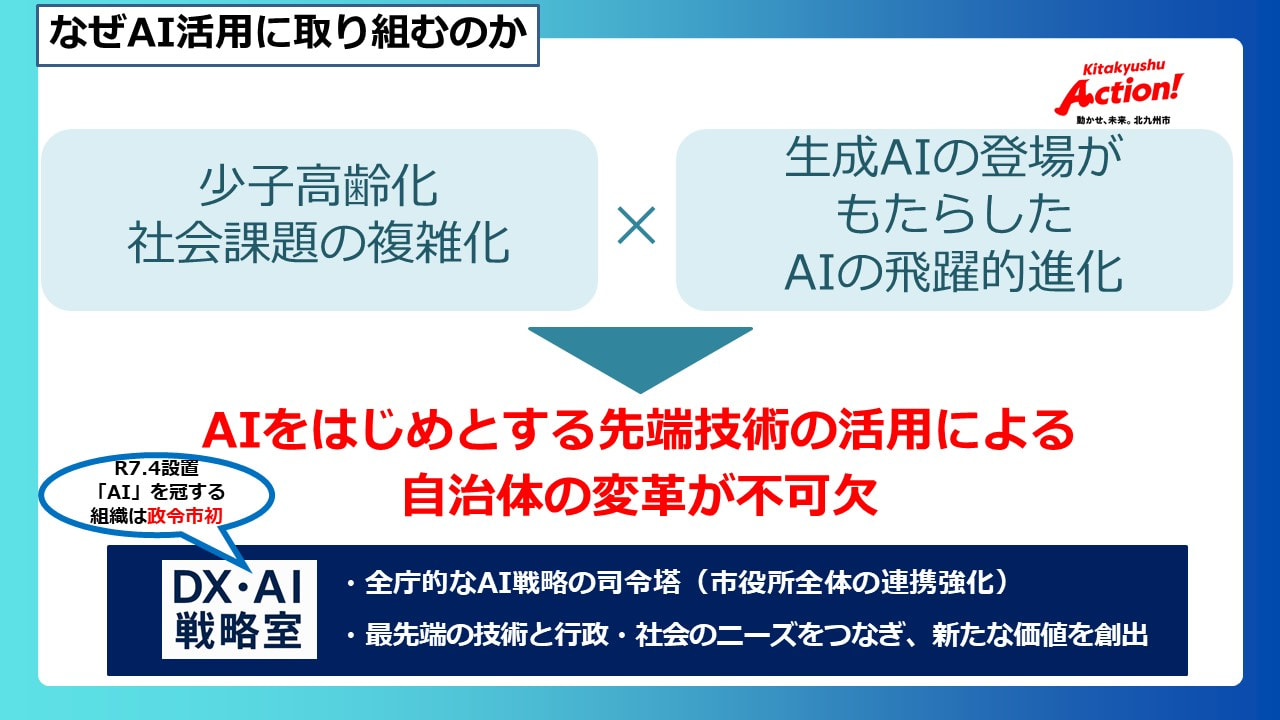 なぜAI活用に取り組むのか

Kitakyushu Action!
動かせ、未来。北九州市

少子高齢化
社会課題の複雑化

×

生成AIの登場が
もたらした
AIの飛躍的進化

AIをはじめとする先端技術の活用による
自治体の変革が不可欠

R7.4設置
「AI」を冠する
組織は政令市初

DX・AI
戦略室

・全庁的なAI戦略の司令塔（市役所全体の連携強化）
・最先端の技術と行政・社会のニーズをつなぎ、新たな価値を創出